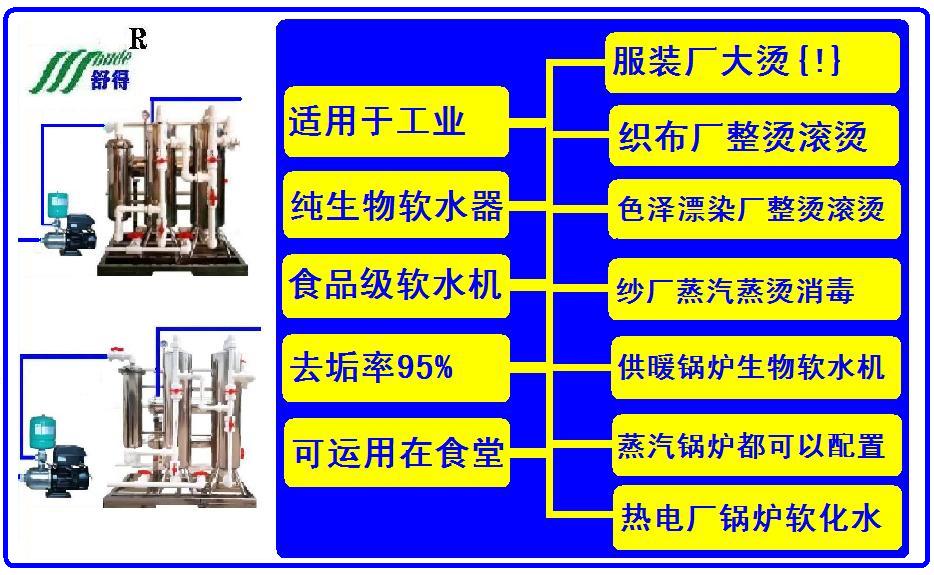 R
舒得

适用于工业

纯生物软水器

食品级软水机

去垢率95%

可运用在食堂

服装厂大烫{!}

织布厂整烫滚烫

色泽漂染厂整烫滚烫

纱厂蒸汽蒸烫消毒

供暖锅炉生物软水机

蒸汽锅炉都可以配置

热电厂锅炉软化水